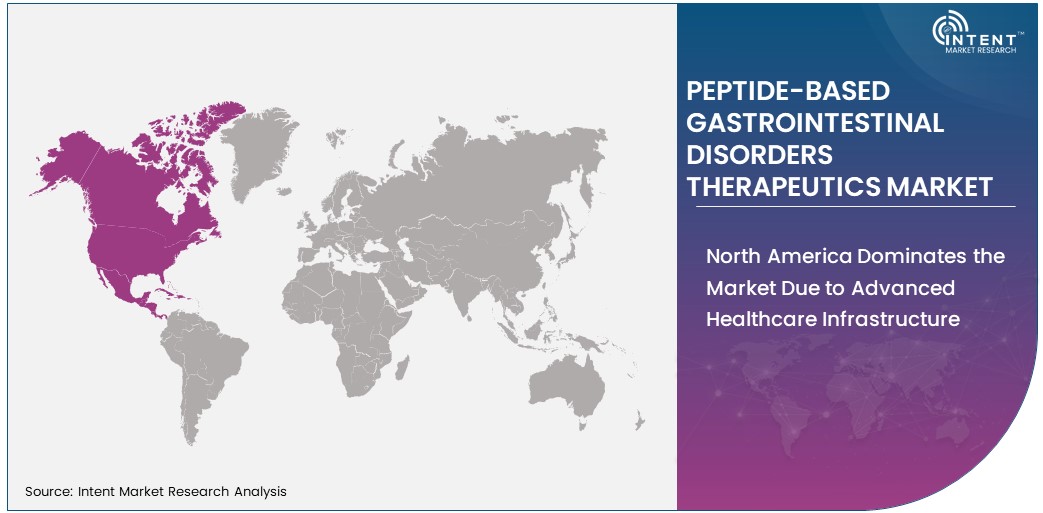 INTENT™
MARKET RESEARCH

PEPTIDE-BASED GASTROINTESTINAL DISORDERS THERAPEUTICS MARKET

North America Dominates the Market Due to Advanced Healthcare Infrastructure

Source: Intent Market Research Analysis